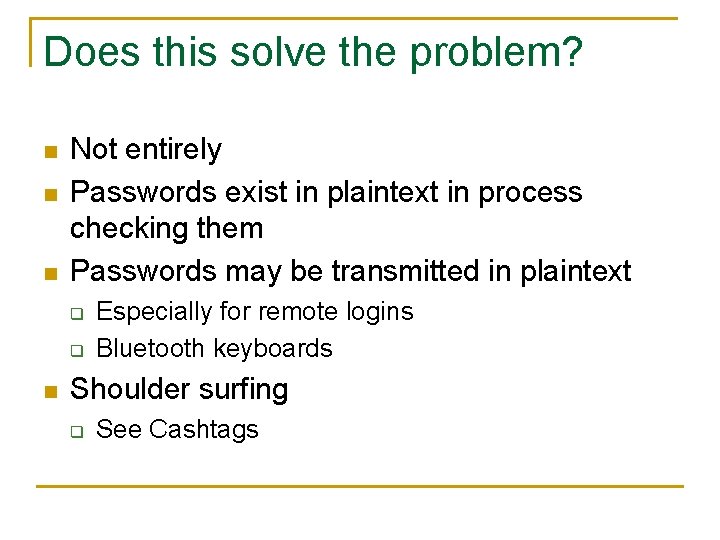 Does this solve the problem?

- Not entirely
- Passwords exist in plaintext in process checking them
- Passwords may be transmitted in plaintext
  - Especially for remote logins
  - Bluetooth keyboards
- Shoulder surfing
  - See Cashtags